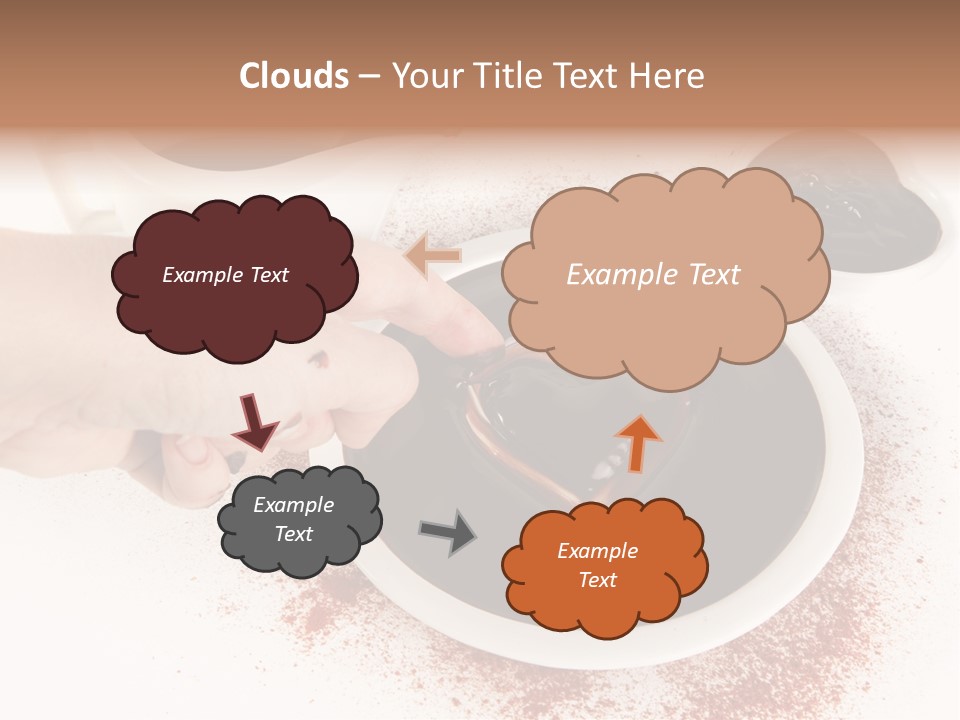 Clouds – Your Title Text Here

Example Text

Example Text

Example Text

Example Text